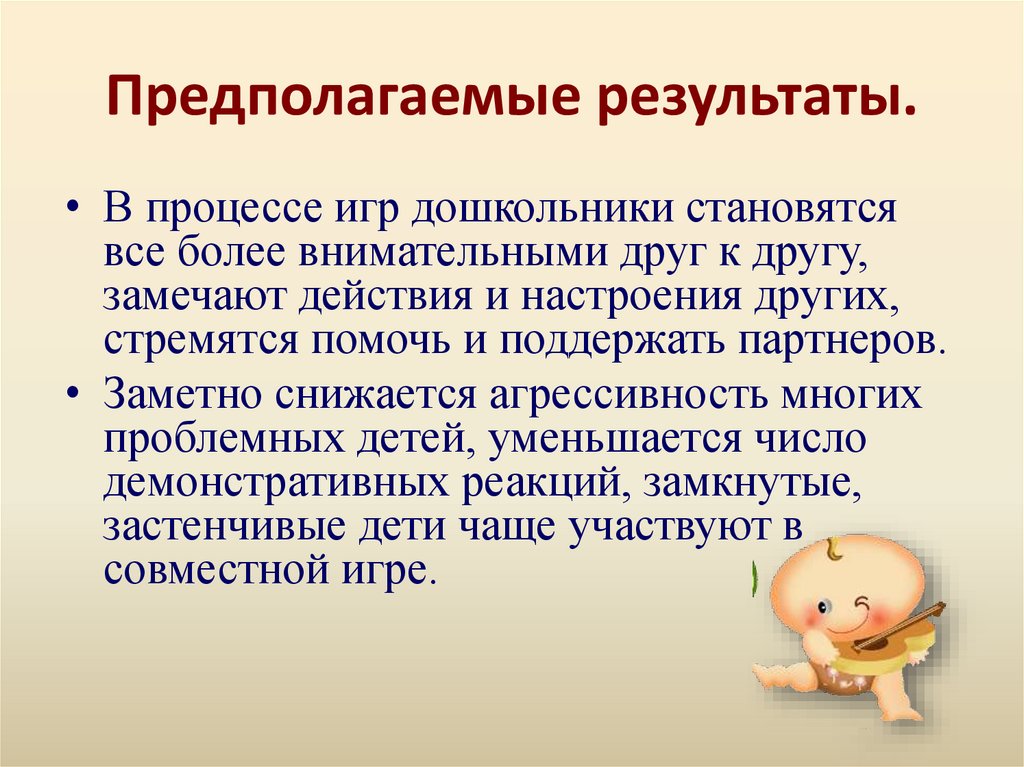 Предполагаемые результаты.

• В процессе игр дошкольники становятся все более внимательными друг к другу, замечают действия и настроения других, стремятся помочь и поддержать партнеров.

• Заметно снижается агрессивность многих проблемных детей, уменьшается число демонстративных реакций, замкнутые, застенчивые дети чаще участвуют в совместной игре.